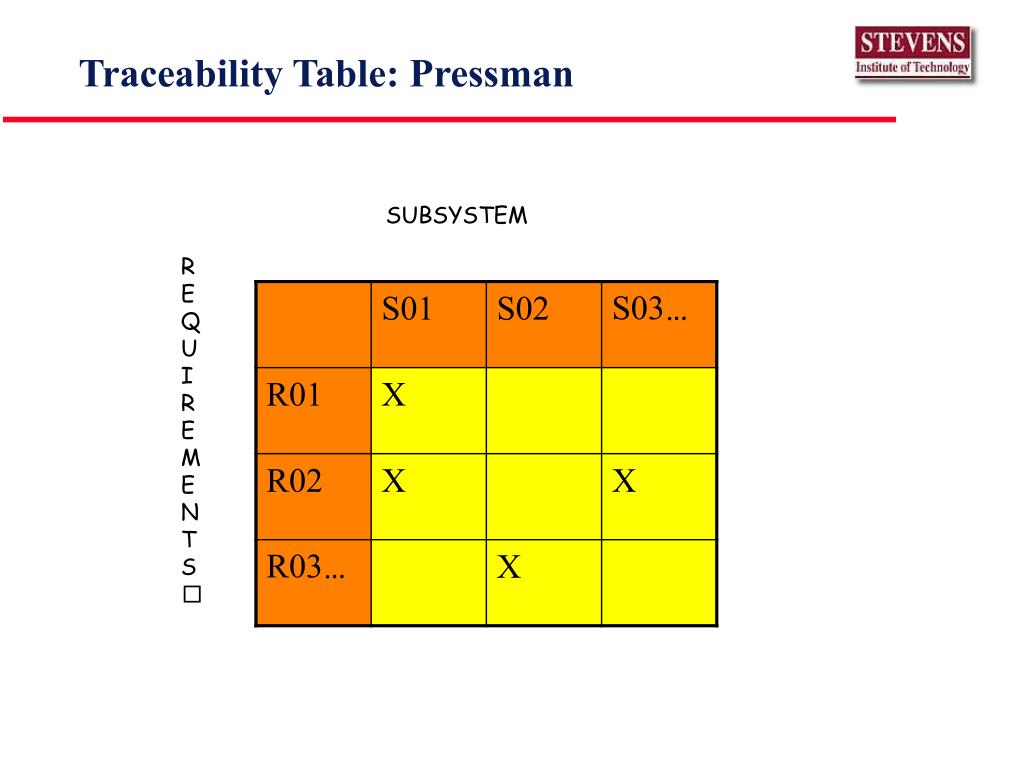 Traceability Table: Pressman

STEVENS
Institute of Technology

SUBSYSTEM

R
E
Q
U
I
R
E
M
E
N
T
S
□

| | S01 | S02 | S03… |
|---|---|---|---|
| R01 | X | | |
| R02 | X | | X |
| R03… | | X | |